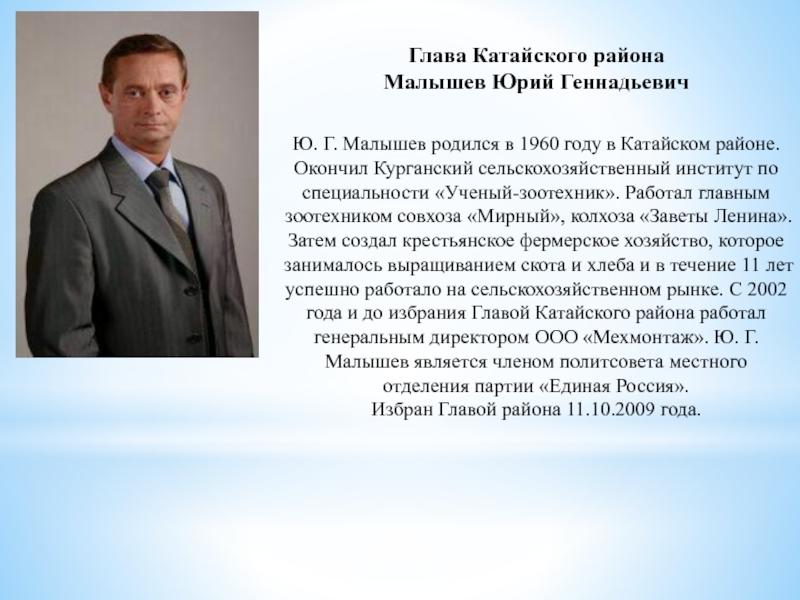 Глава Катайского района
Малышев Юрий Геннадьевич

Ю. Г. Малышев родился в 1960 году в Катайском районе. Окончил Курганский сельскохозяйственный институт по специальности «Ученый-зоотехник». Работал главным зоотехником совхоза «Мирный», колхоза «Заветы Ленина». Затем создал крестьянское фермерское хозяйство, которое занималось выращиванием скота и хлеба и в течение 11 лет успешно работало на сельскохозяйственном рынке. С 2002 года и до избрания Главой Катайского района работал генеральным директором ООО «Мехмонтаж». Ю. Г. Малышев является членом политсовета местного отделения партии «Единая Россия».
Избран Главой района 11.10.2009 года.